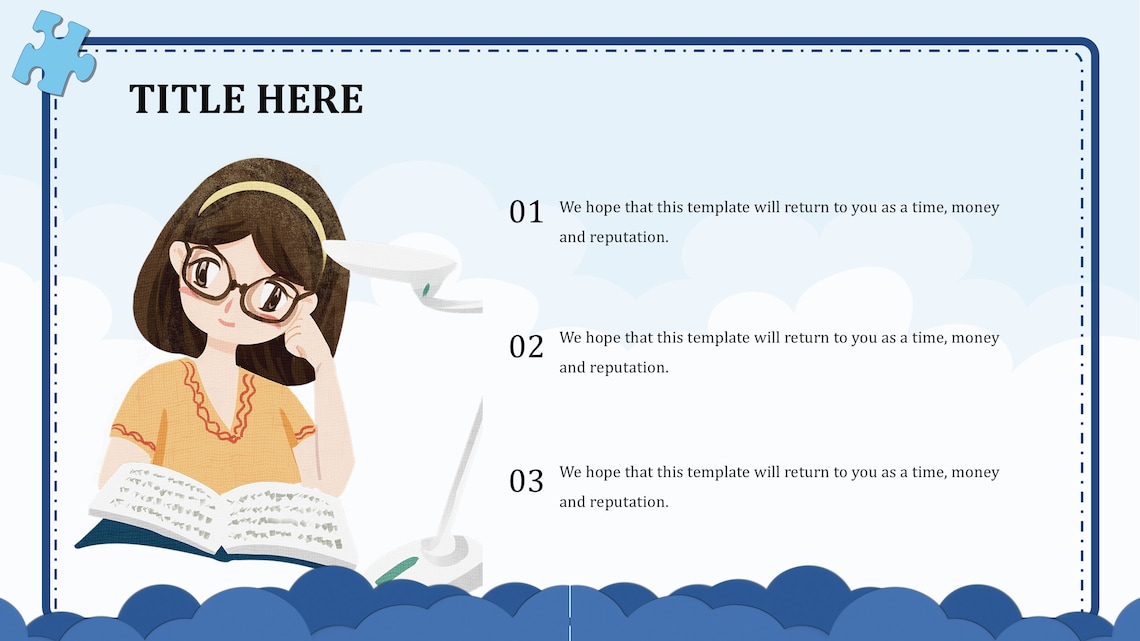 TITLE HERE

01 We hope that this template will return to you as a time, money and reputation.

02 We hope that this template will return to you as a time, money and reputation.

03 We hope that this template will return to you as a time, money and reputation.